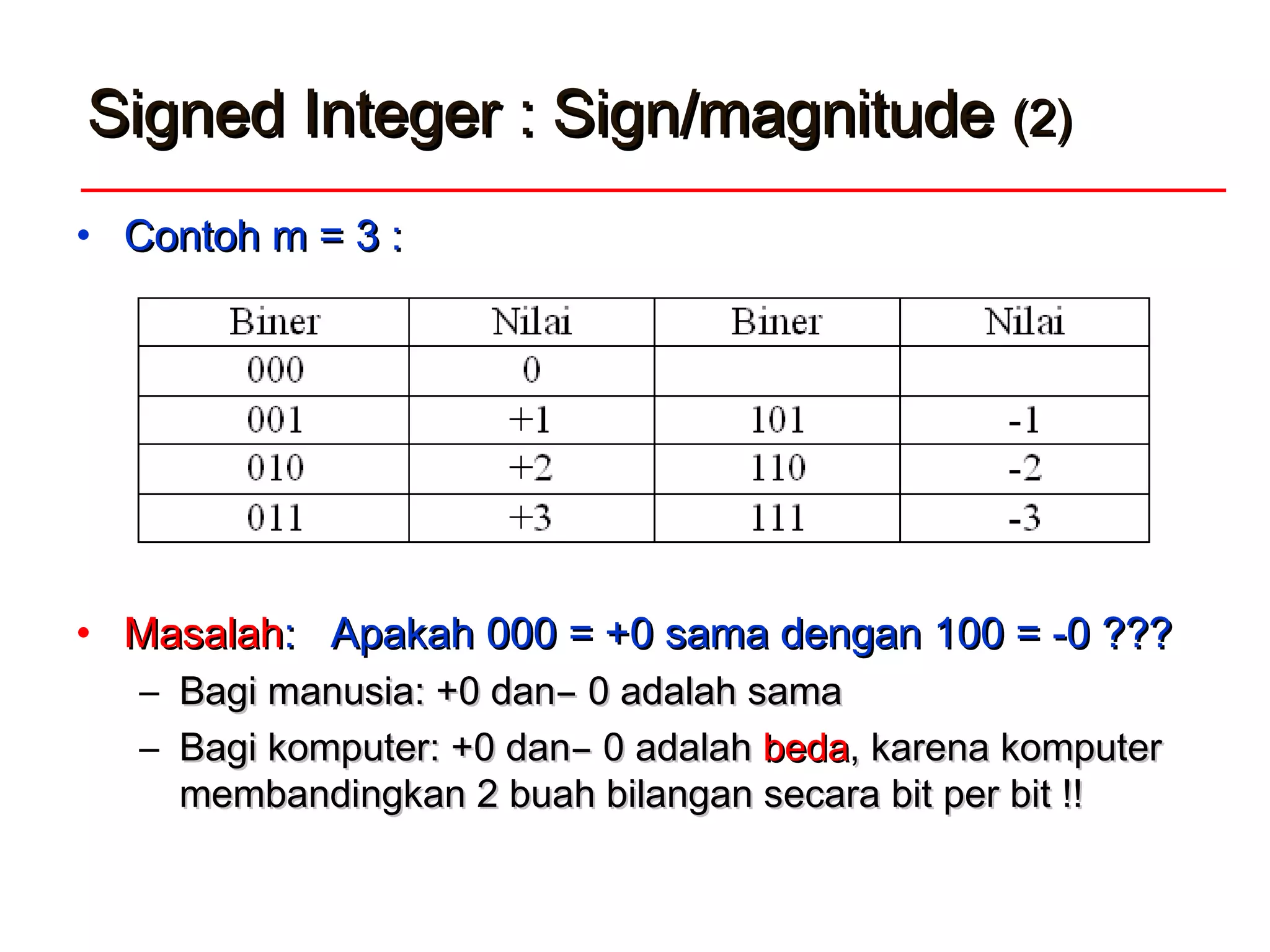 Signed Integer : Sign/magnitude (2)

• Contoh m = 3 :

| Biner | Nilai | Biner | Nilai |
|---|---|---|---|
| 000 | 0 | | |
| 001 | +1 | 101 | -1 |
| 010 | +2 | 110 | -2 |
| 011 | +3 | 111 | -3 |

• Masalah: Apakah 000 = +0 sama dengan 100 = -0 ???
– Bagi manusia: +0 dan– 0 adalah sama
– Bagi komputer: +0 dan– 0 adalah beda, karena komputer membandingkan 2 buah bilangan secara bit per bit !!